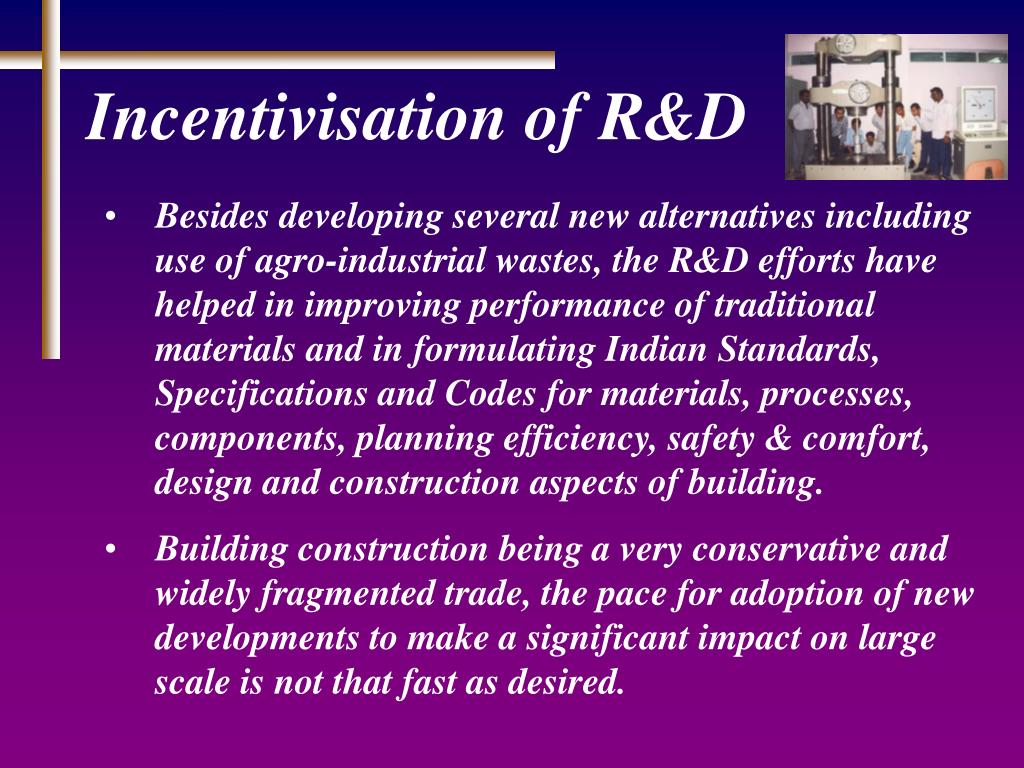 Incentivisation of R&D

• Besides developing several new alternatives including use of agro-industrial wastes, the R&D efforts have helped in improving performance of traditional materials and in formulating Indian Standards, Specifications and Codes for materials, processes, components, planning efficiency, safety & comfort, design and construction aspects of building.

• Building construction being a very conservative and widely fragmented trade, the pace for adoption of new developments to make a significant impact on large scale is not that fast as desired.